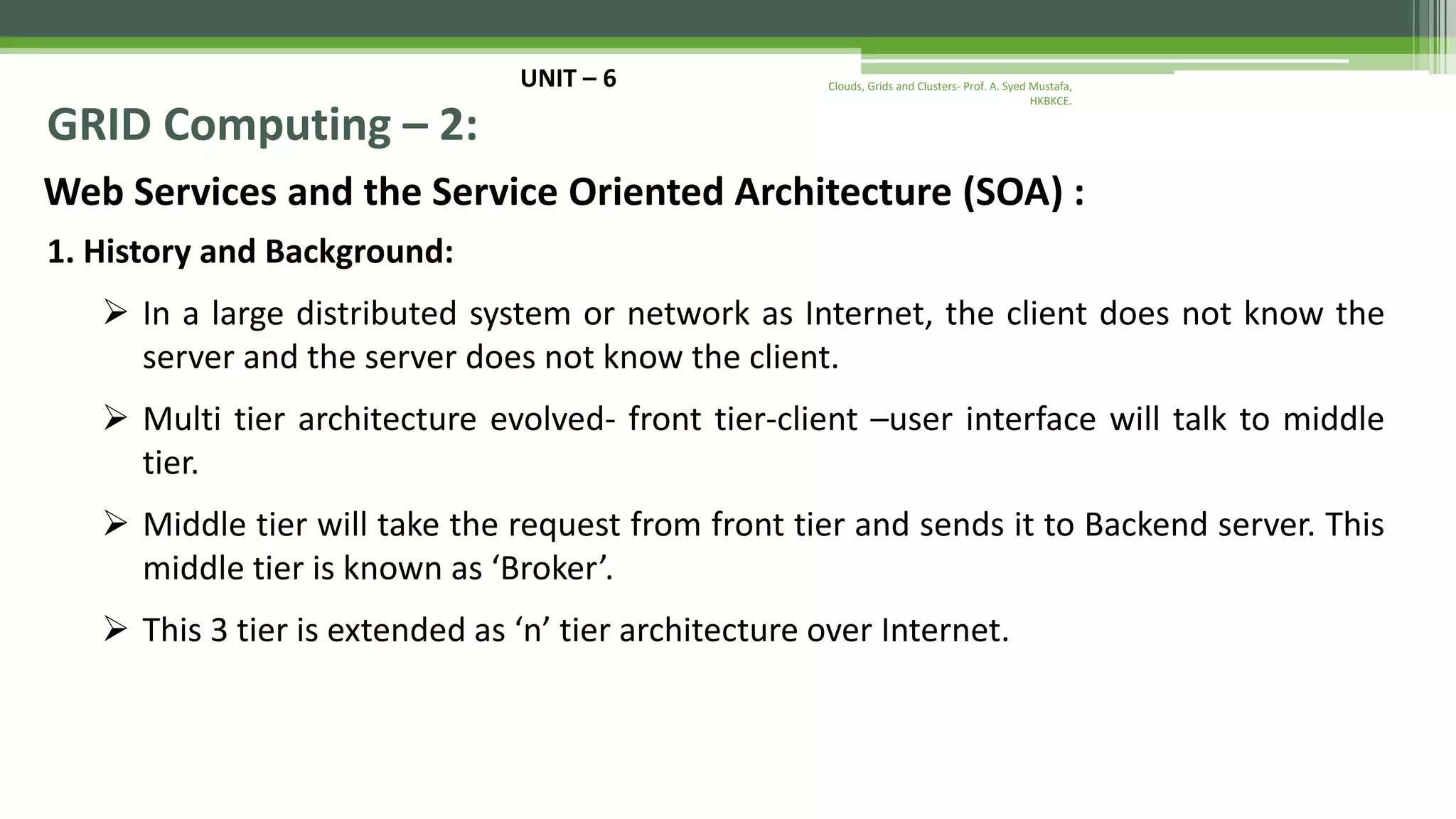 UNIT – 6

Clouds, Grids and Clusters- Prof. A. Syed Mustafa, HKBKCE.

GRID Computing – 2:

Web Services and the Service Oriented Architecture (SOA) :

1. History and Background:

➢ In a large distributed system or network as Internet, the client does not know the server and the server does not know the client.

➢ Multi tier architecture evolved- front tier-client –user interface will talk to middle tier.

➢ Middle tier will take the request from front tier and sends it to Backend server. This middle tier is known as ‘Broker’.

➢ This 3 tier is extended as ‘n’ tier architecture over Internet.